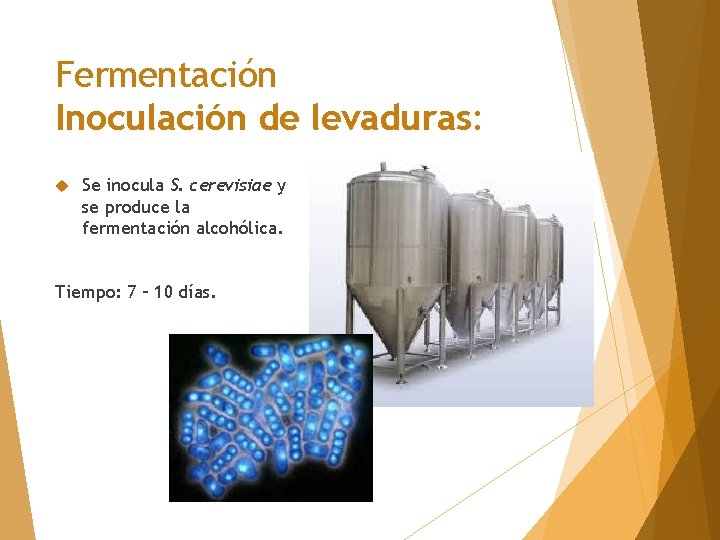 Fermentación
Inoculación de levaduras:

Se inocula S. cerevisiae y se produce la fermentación alcohólica.

Tiempo: 7 – 10 días.